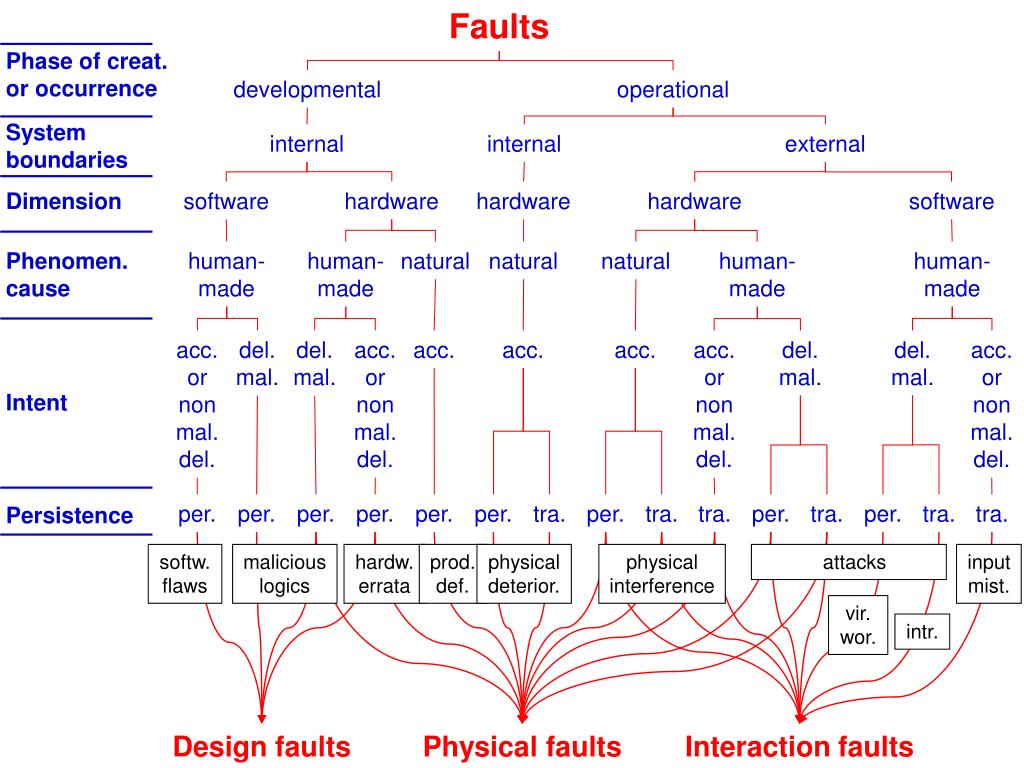 Faults

Phase of creat. or occurrence
System boundaries
Dimension
Phenomen. cause
Intent
Persistence

developmental
operational
internal
internal
external
software
hardware
hardware
hardware
software
human-made
human-made
natural
natural
natural
human-made
human-made
acc. or non mal. del.
del. mal.
del. mal.
acc. or non mal. del.
acc.
acc.
acc.
acc. or non mal. del.
del. mal.
del. mal.
acc. or non mal. del.
per.
per.
per.
per.
per.
per.
tra.
per.
tra.
tra.
per.
tra.
per.
tra.
tra.

softw. flaws
malicious logics
hardw. errata
prod. def.
physical deterior.
physical interference
attacks
input mist.
vir. wor.
intr.

Design faults
Physical faults
Interaction faults